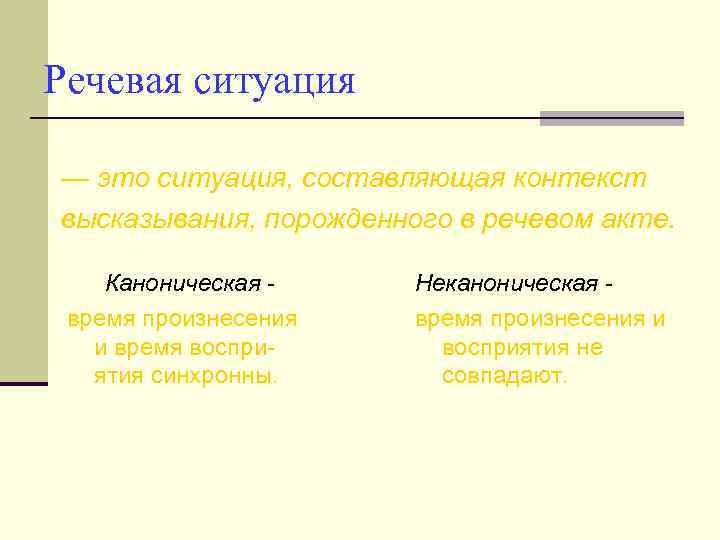 Речевая ситуация

— это ситуация, составляющая контекст высказывания, порожденного в речевом акте.

Каноническая -

время произнесения и время восприятия синхронны.

Неканоническая -

время произнесения и восприятия не совпадают.